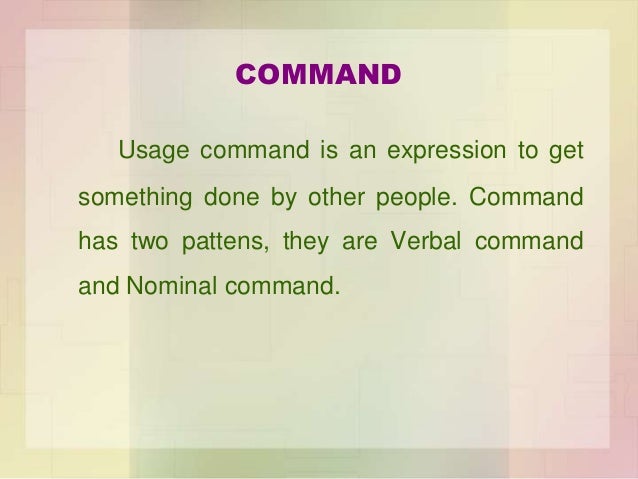 COMMAND

Usage command is an expression to get something done by other people. Command has two pattens, they are Verbal command and Nominal command.